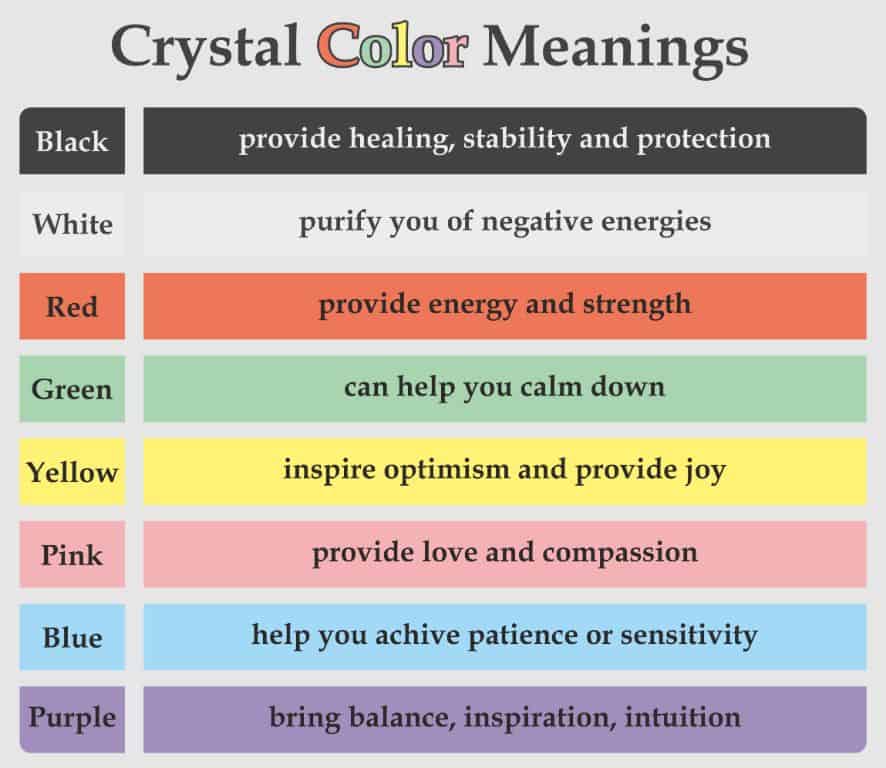 Crystal Color Meanings

| Black | provide healing, stability and protection |
|---|---|
| White | purify you of negative energies |
| Red | provide energy and strength |
| Green | can help you calm down |
| Yellow | inspire optimism and provide joy |
| Pink | provide love and compassion |
| Blue | help you achive patience or sensitivity |
| Purple | bring balance, inspiration, intuition |